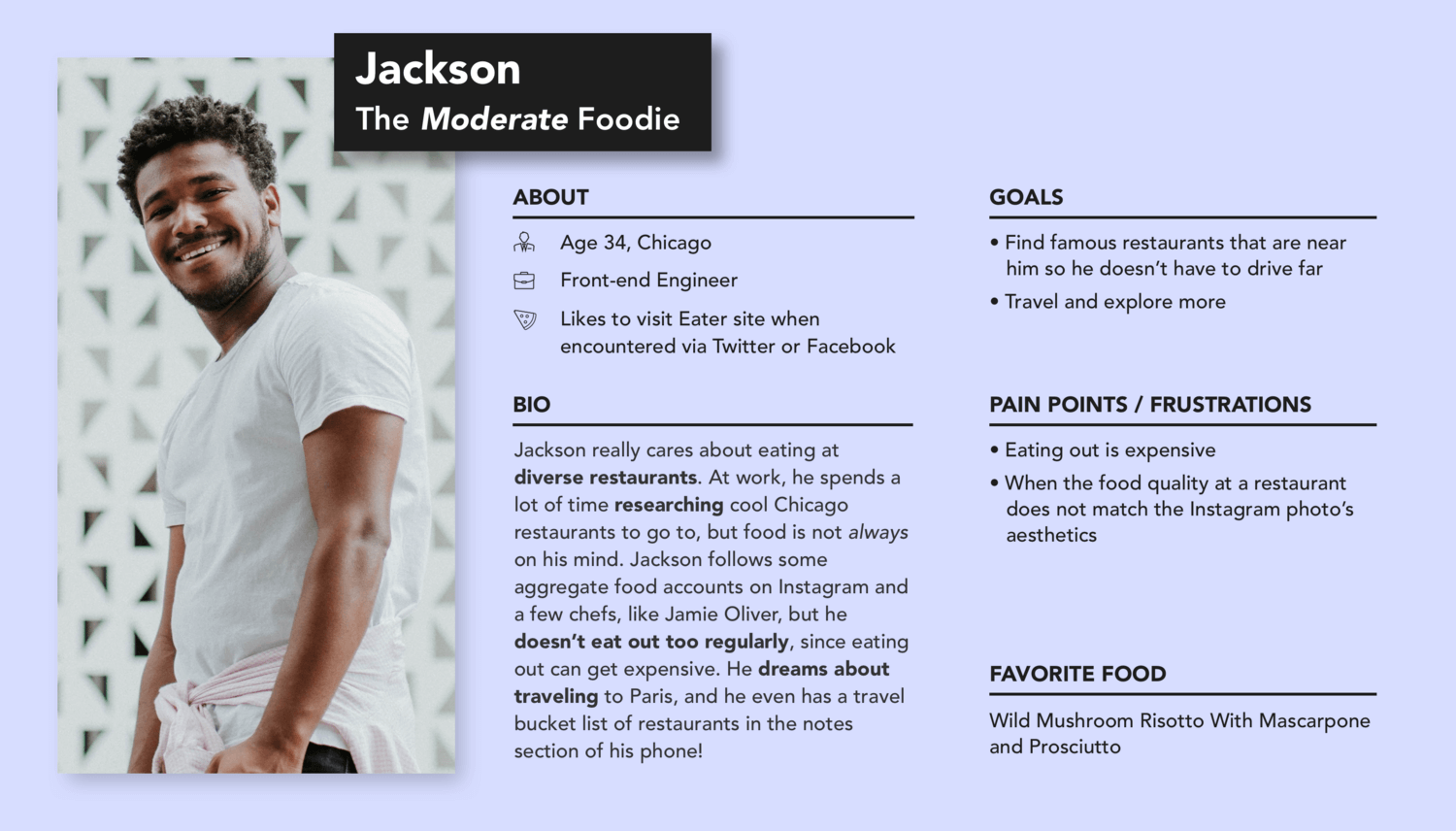 Jackson
The Moderate Foodie

ABOUT

Age 34, Chicago

Front-end Engineer

Likes to visit Eater site when encountered via Twitter or Facebook

BIO

Jackson really cares about eating at diverse restaurants. At work, he spends a lot of time researching cool Chicago restaurants to go to, but food is not always on his mind. Jackson follows some aggregate food accounts on Instagram and a few chefs, like Jamie Oliver, but he doesn't eat out too regularly, since eating out can get expensive. He dreams about traveling to Paris, and he even has a travel bucket list of restaurants in the notes section of his phone!

GOALS

• Find famous restaurants that are near him so he doesn't have to drive far
• Travel and explore more

PAIN POINTS / FRUSTRATIONS

• Eating out is expensive
• When the food quality at a restaurant does not match the Instagram photo's aesthetics

FAVORITE FOOD

Wild Mushroom Risotto With Mascarpone and Prosciutto